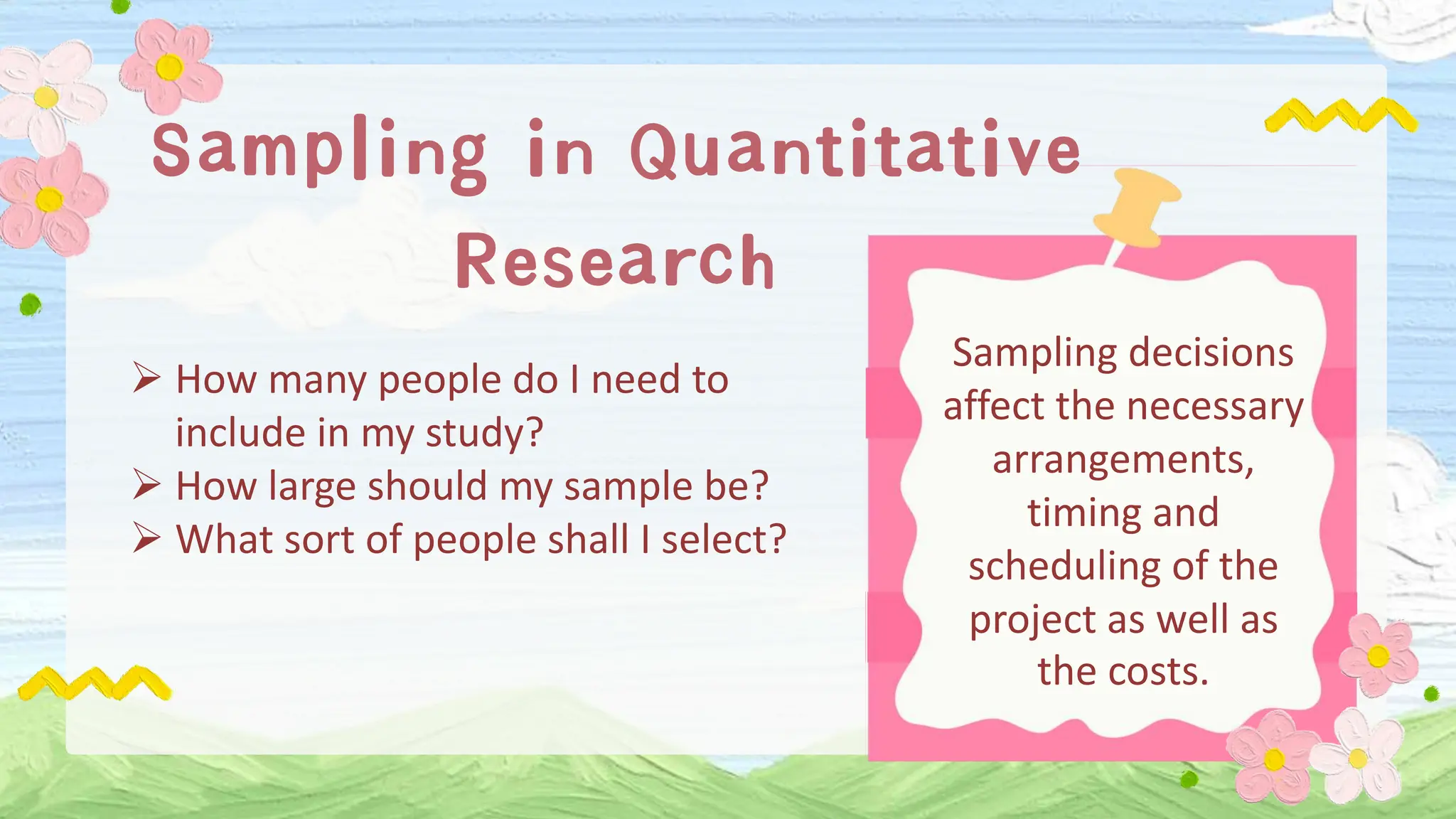 Sampling in Quantitative Research

➢ How many people do I need to include in my study?
➢ How large should my sample be?
➢ What sort of people shall I select?

Sampling decisions affect the necessary arrangements, timing and scheduling of the project as well as the costs.